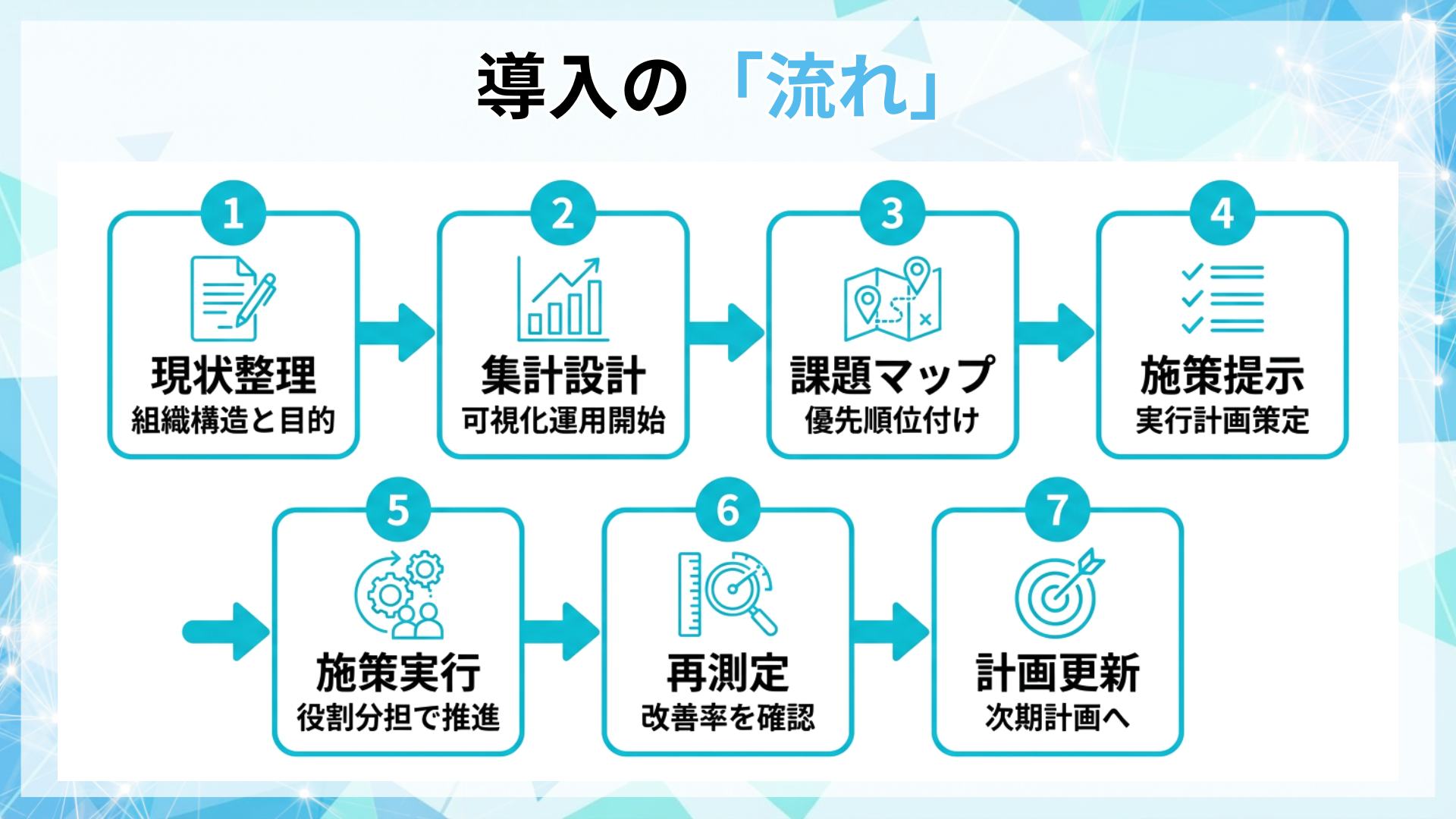 導入の「流れ」

1
現状整理
組織構造と目的

2
集計設計
可視化運用開始

3
課題マップ
優先順位付け

4
施策提示
実行計画策定

5
施策実行
役割分担で推進

6
再測定
改善率を確認

7
計画更新
次期計画へ